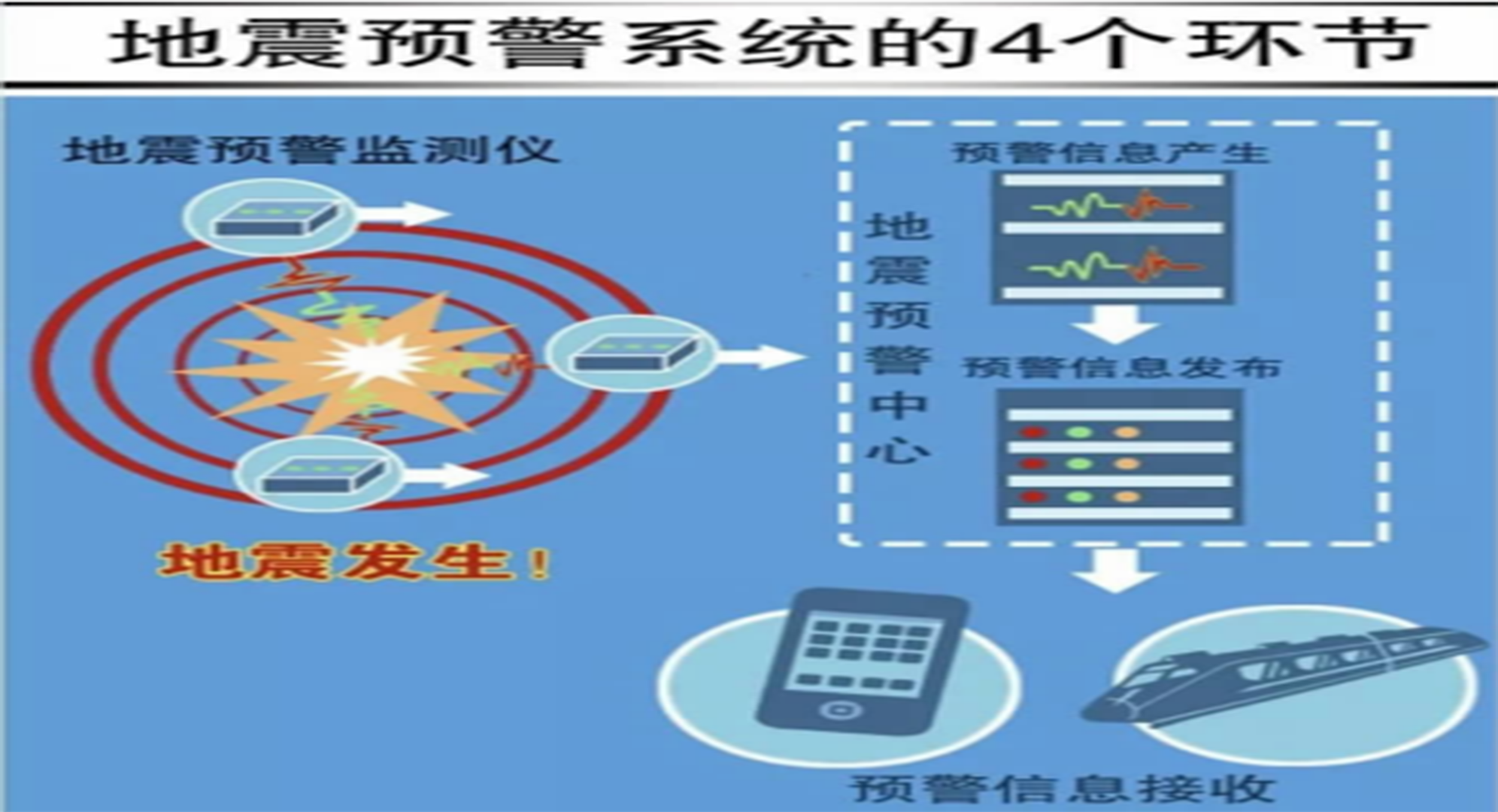 地震预警系统的4个环节

地震预警监测仪

地震发生！

地震预警中心

预警信息产生

预警信息发布

预警信息接收